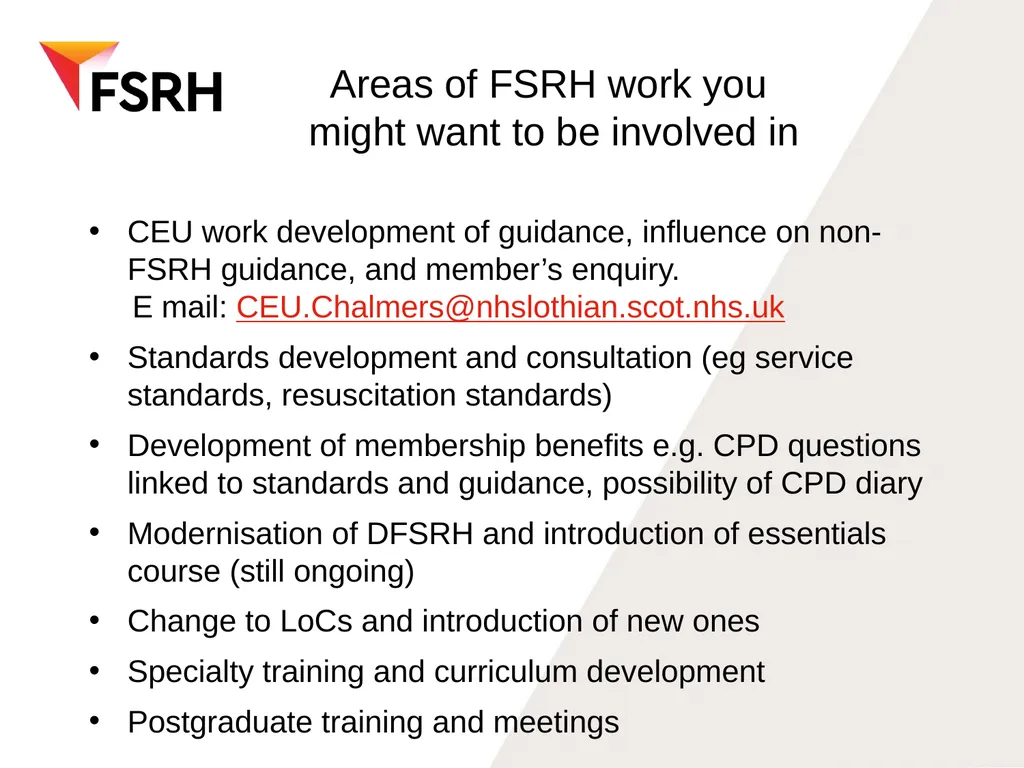 FSRH

Areas of FSRH work you might want to be involved in

• CEU work development of guidance, influence on non-FSRH guidance, and member’s enquiry.
E mail: CEU.Chalmers@nhslothian.scot.nhs.uk

• Standards development and consultation (eg service standards, resuscitation standards)

• Development of membership benefits e.g. CPD questions linked to standards and guidance, possibility of CPD diary

• Modernisation of DFSRH and introduction of essentials course (still ongoing)

• Change to LoCs and introduction of new ones

• Specialty training and curriculum development

• Postgraduate training and meetings